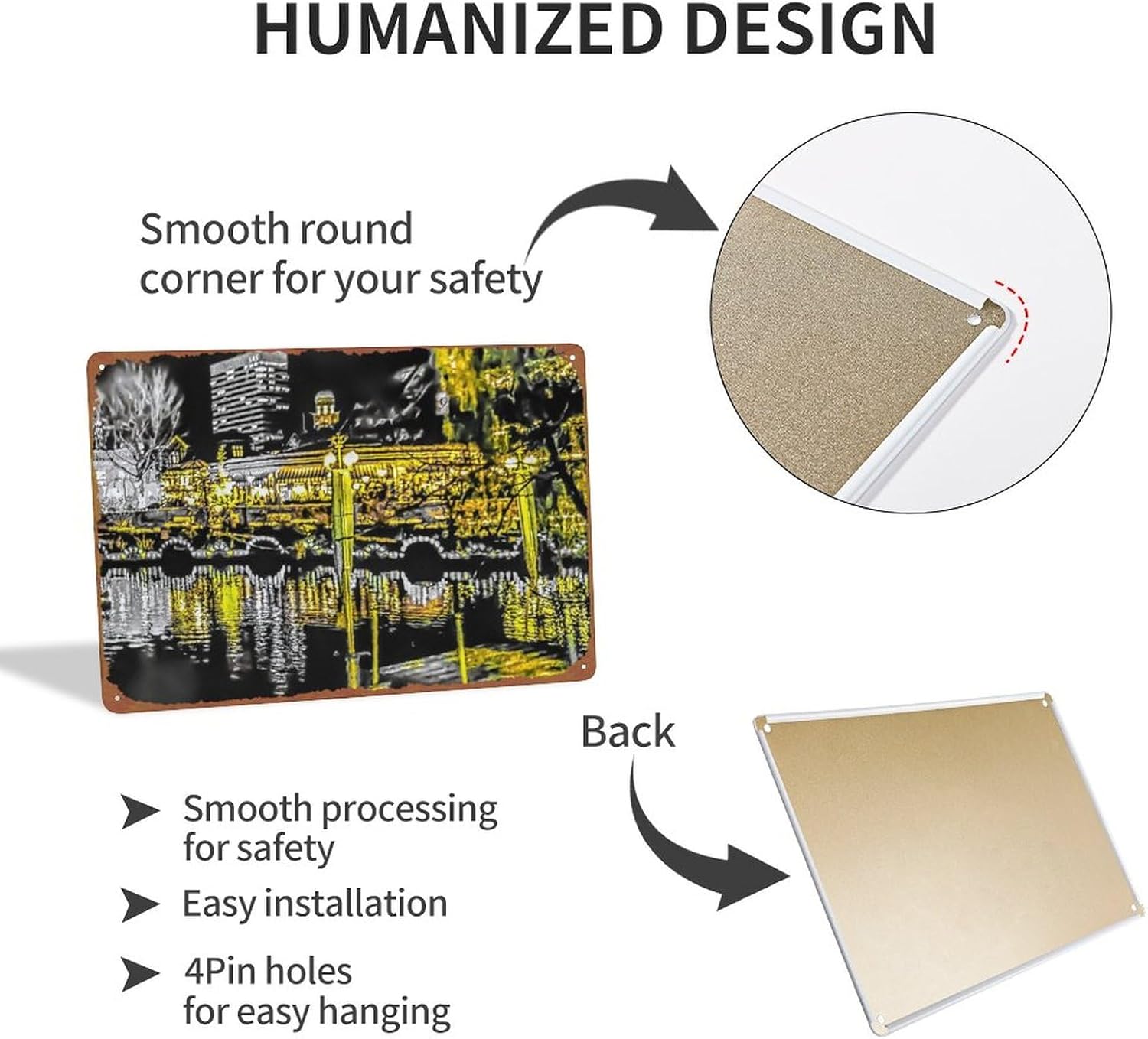 HUMANIZED DESIGN

Smooth round corner for your safety

Back

Smooth processing for safety

Easy installation

4Pin holes for easy hanging